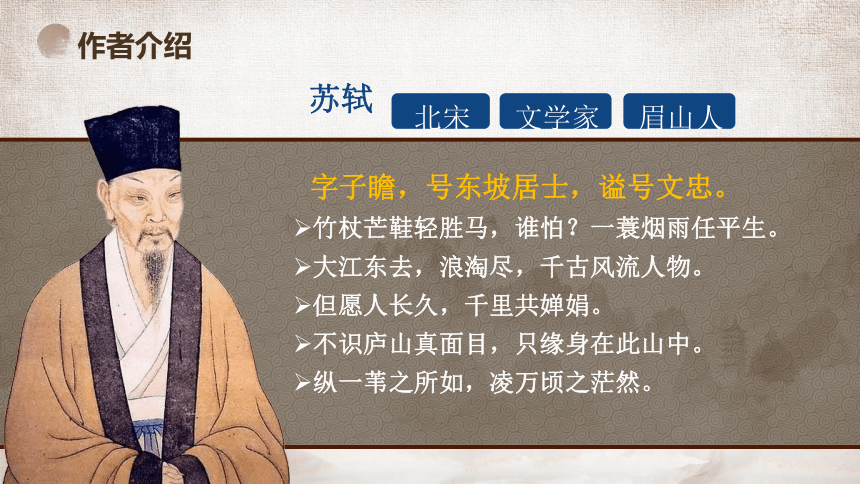 作者介绍

苏轼

北宋

文学家

眉山人

字子瞻，号东坡居士，谥号文忠。

➢竹杖芒鞋轻胜马，谁怕？一蓑烟雨任平生。

➢大江东去，浪淘尽，千古风流人物。

➢但愿人长久，千里共婵娟。

➢不识庐山真面目，只缘身在此山中。

➢纵一苇之所如，凌万顷之茫然。